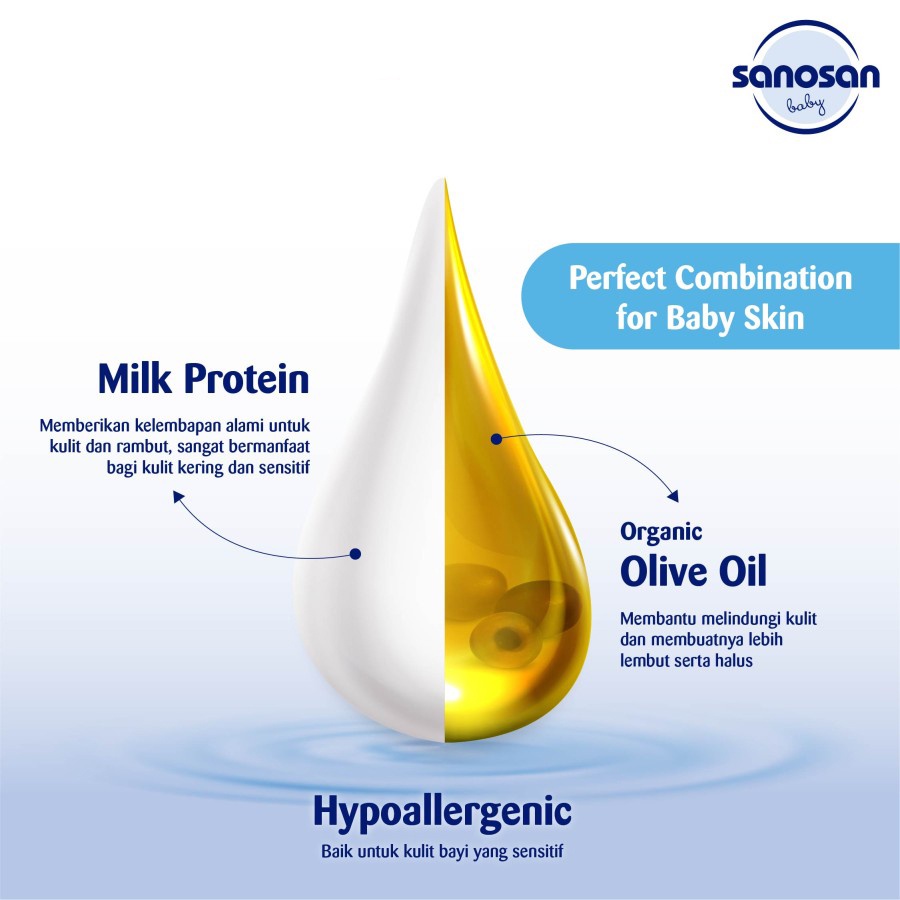 sanosan
baby

Perfect Combination for Baby Skin

Milk Protein

Memberikan kelembapan alami untuk kulit dan rambut, sangat bermanfaat bagi kulit kering dan sensitif

Organic
Olive Oil

Membantu melindungi kulit dan membuatnya lebih lembut serta halus

Hypoallergenic

Baik untuk kulit bayi yang sensitif